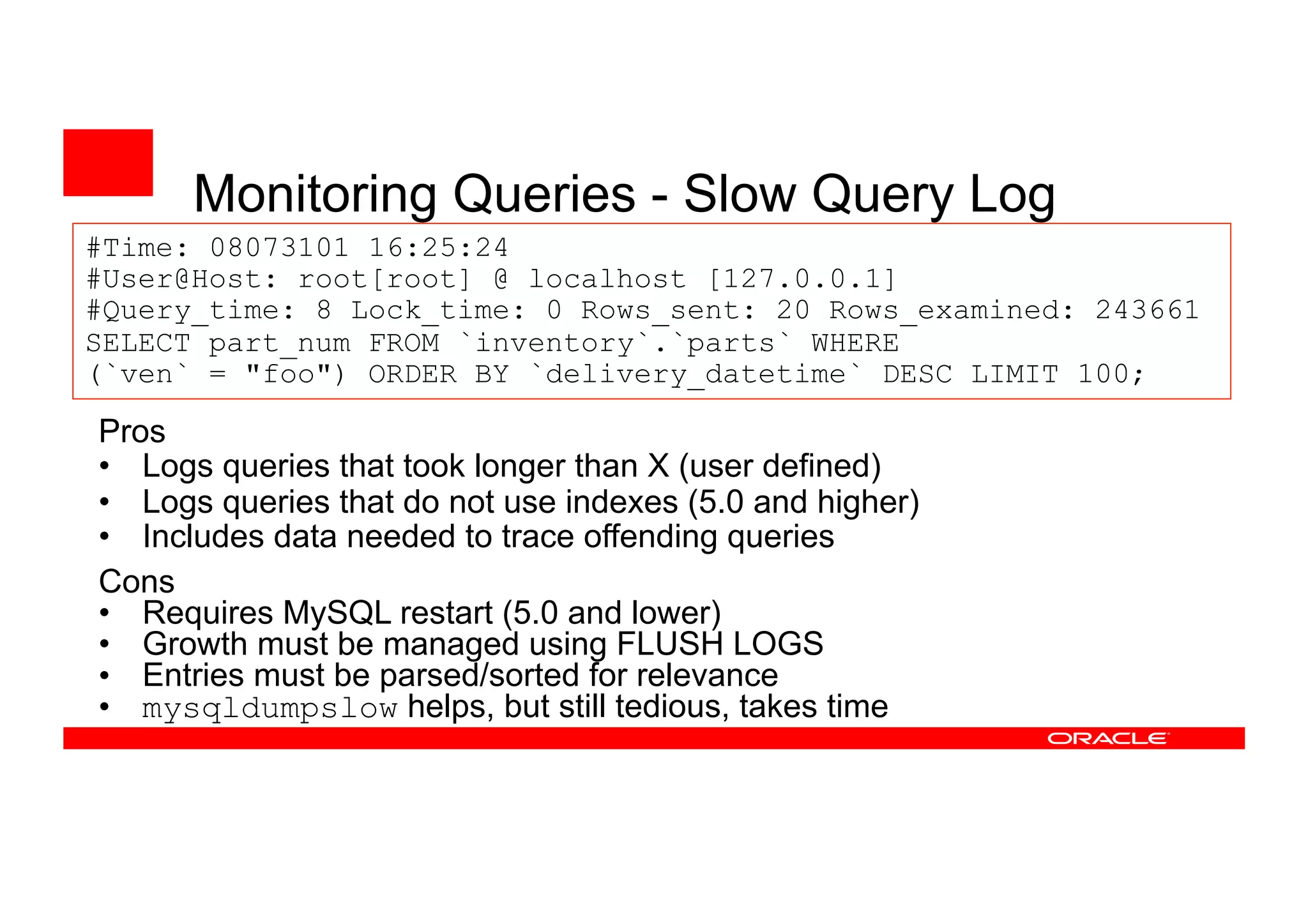 Monitoring Queries - Slow Query Log

#Time: 08073101 16:25:24
#User@Host: root[root] @ localhost [127.0.0.1]
#Query_time: 8 Lock_time: 0 Rows_sent: 20 Rows_examined: 243661
SELECT part_num FROM `inventory`.`parts` WHERE
(`ven` = "foo") ORDER BY `delivery_datetime` DESC LIMIT 100;

Pros
• Logs queries that took longer than X (user defined)
• Logs queries that do not use indexes (5.0 and higher)
• Includes data needed to trace offending queries

Cons
• Requires MySQL restart (5.0 and lower)
• Growth must be managed using FLUSH LOGS
• Entries must be parsed/sorted for relevance
• mysqldumpslow helps, but still tedious, takes time

ORACLE